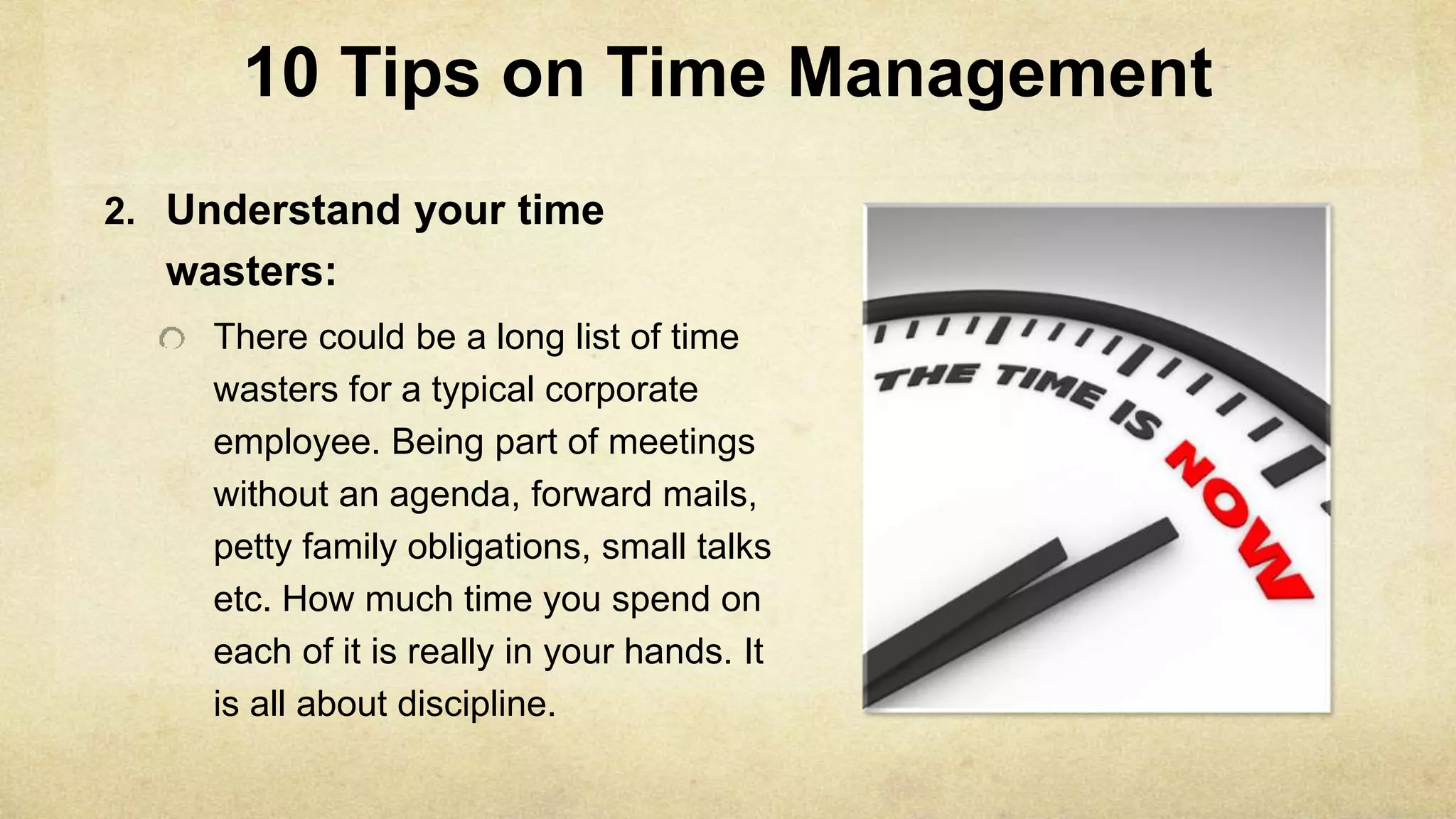 10 Tips on Time Management

2. Understand your time wasters:

There could be a long list of time wasters for a typical corporate employee. Being part of meetings without an agenda, forward mails, petty family obligations, small talks etc. How much time you spend on each of it is really in your hands. It is all about discipline.

THE TIME IS NOW